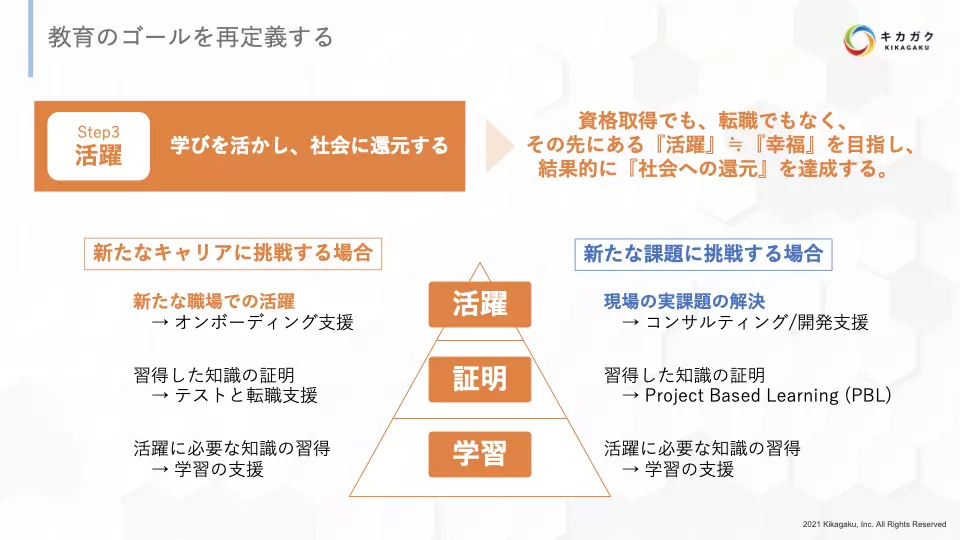 教育のゴールを再定義する

キカガク
KIKAGAKU

Step3
活躍

学びを活かし、社会に還元する

資格取得でも、転職でもなく、
その先にある『活躍』≒『幸福』を目指し、
結果的に『社会への還元』を達成する。

新たなキャリアに挑戦する場合

新たな職場での活躍
→ オンボーディング支援

習得した知識の証明
→ テストと転職支援

活躍に必要な知識の習得
→ 学習の支援

活躍

証明

学習

新たな課題に挑戦する場合

現場の実課題の解決
→ コンサルティング/開発支援

習得した知識の証明
→ Project Based Learning (PBL)

活躍に必要な知識の習得
→ 学習の支援

2021 Kikagaku, Inc. All Rights Reserved